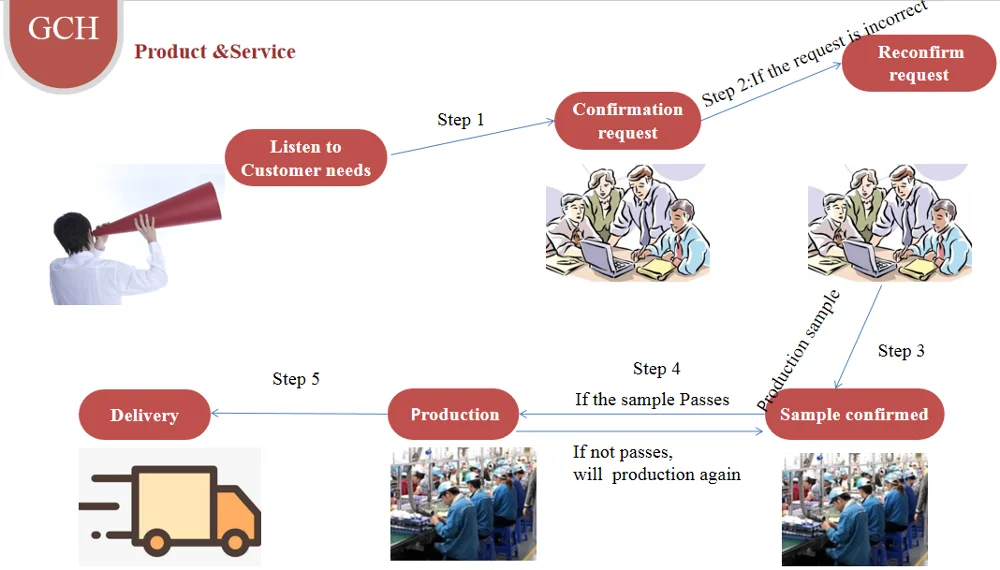 GCH

Product &Service

Listen to Customer needs

Step 1

Confirmation request

Step 2:If the request is incorrect

Reconfirm request

Production sample

Step 3

Sample confirmed

Step 4

If the sample Passes

If not passes, will production again

Production

Step 5

Delivery